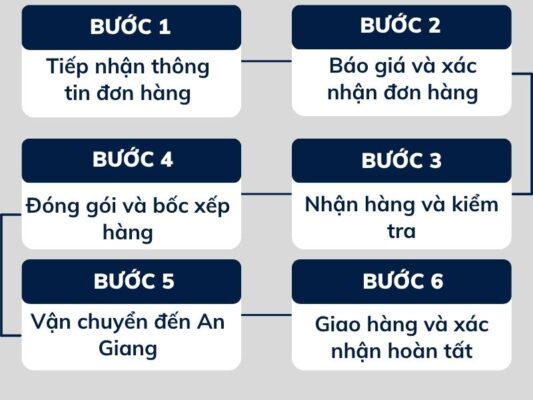 BƯỚC 1
Tiếp nhận thông tin đơn hàng

BƯỚC 2
Báo giá và xác nhận đơn hàng

BƯỚC 3
Nhận hàng và kiểm tra

BƯỚC 4
Đóng gói và bốc xếp hàng

BƯỚC 5
Vận chuyển đến An Giang

BƯỚC 6
Giao hàng và xác nhận hoàn tất